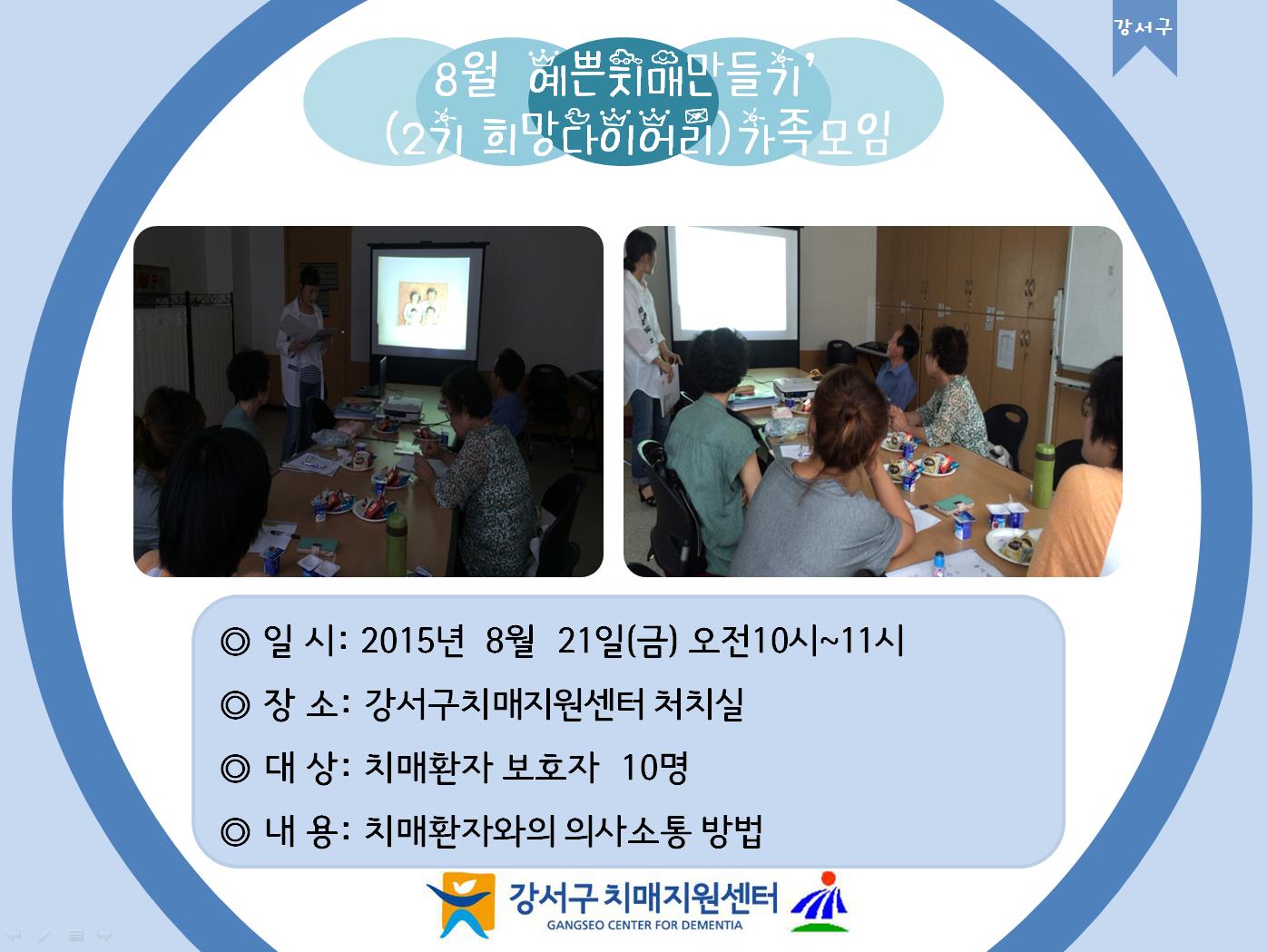 강서구

8월 '예쁜치매만들기'
(2기 희망다이어리)가족모임

◎ 일 시: 2015년 8월 21일(금) 오전10시~11시

◎ 장 소: 강서구치매지원센터 처치실

◎ 대 상: 치매환자 보호자 10명

◎ 내 용: 치매환자와의 의사소통 방법

강서구 치매지원센터
GANGSEO CENTER FOR DEMENTIA